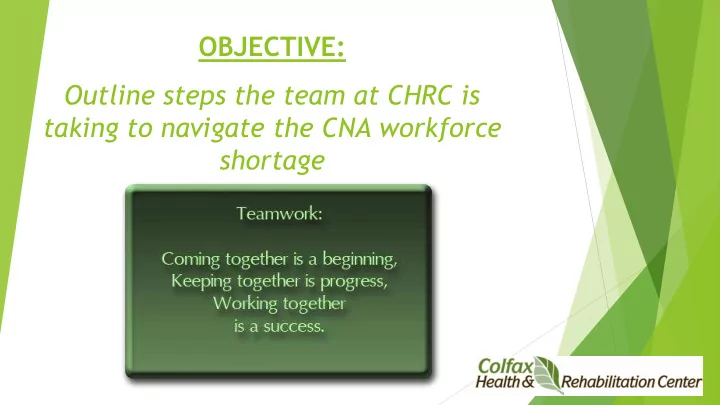 OBJECTIVE:

Outline steps the team at CHRC is taking to navigate the CNA workforce shortage

Teamwork:

Coming together is a beginning,
Keeping together is progress,
Working together
is a success.

Colfax
Health & Rehabilitation Center